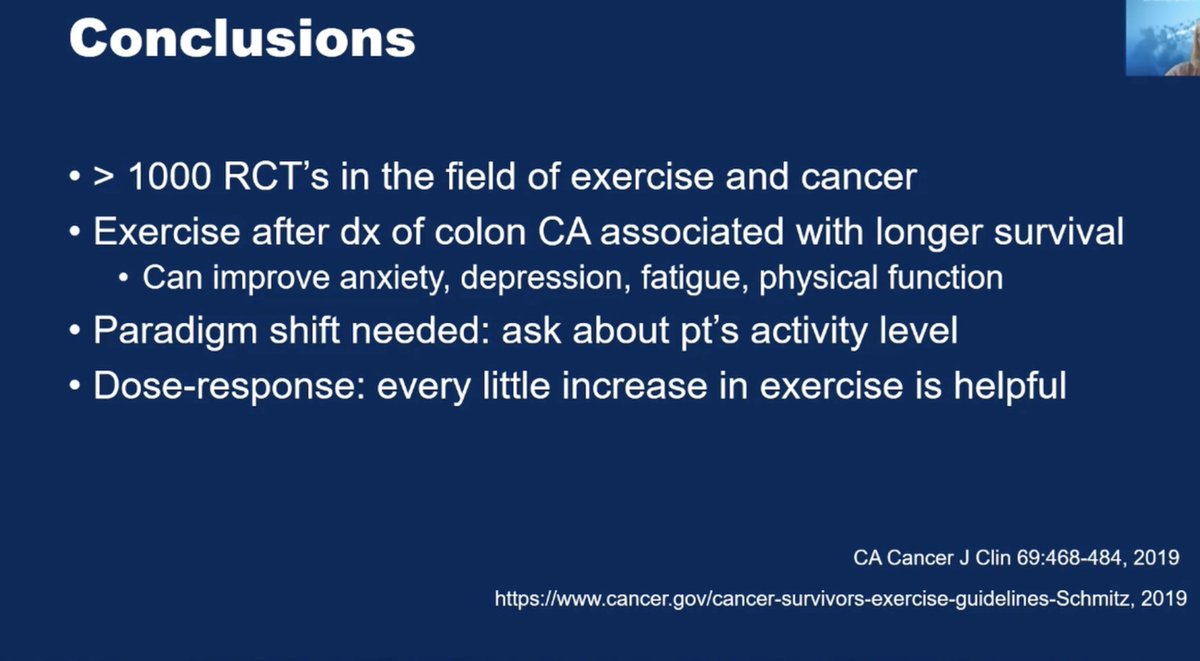 Conclusions

• > 1000 RCT's in the field of exercise and cancer
• Exercise after dx of colon CA associated with longer survival
  • Can improve anxiety, depression, fatigue, physical function
• Paradigm shift needed: ask about pt's activity level
• Dose-response: every little increase in exercise is helpful

CA Cancer J Clin 69:468-484, 2019

https://www.cancer.gov/cancer-survivors-exercise-guidelines-Schmitz, 2019